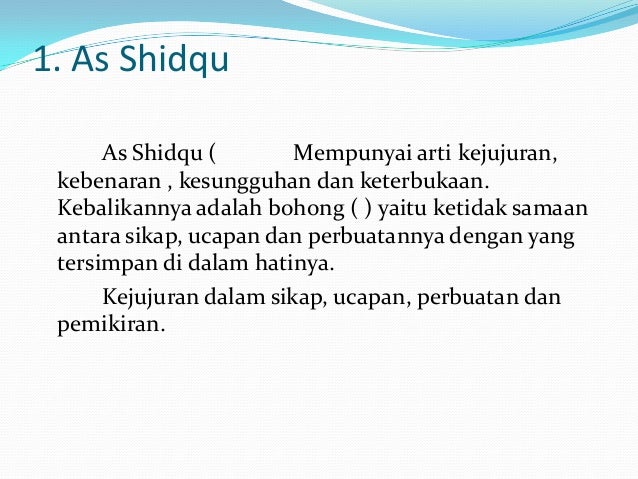 1. As Shidqu

As Shidqu (            Mempunyai arti kejujuran, kebenaran , kesungguhan dan keterbukaan. Kebalikannya adalah bohong ( ) yaitu ketidak samaan antara sikap, ucapan dan perbuatannya dengan yang tersimpan di dalam hatinya.

Kejujuran dalam sikap, ucapan, perbuatan dan pemikiran.